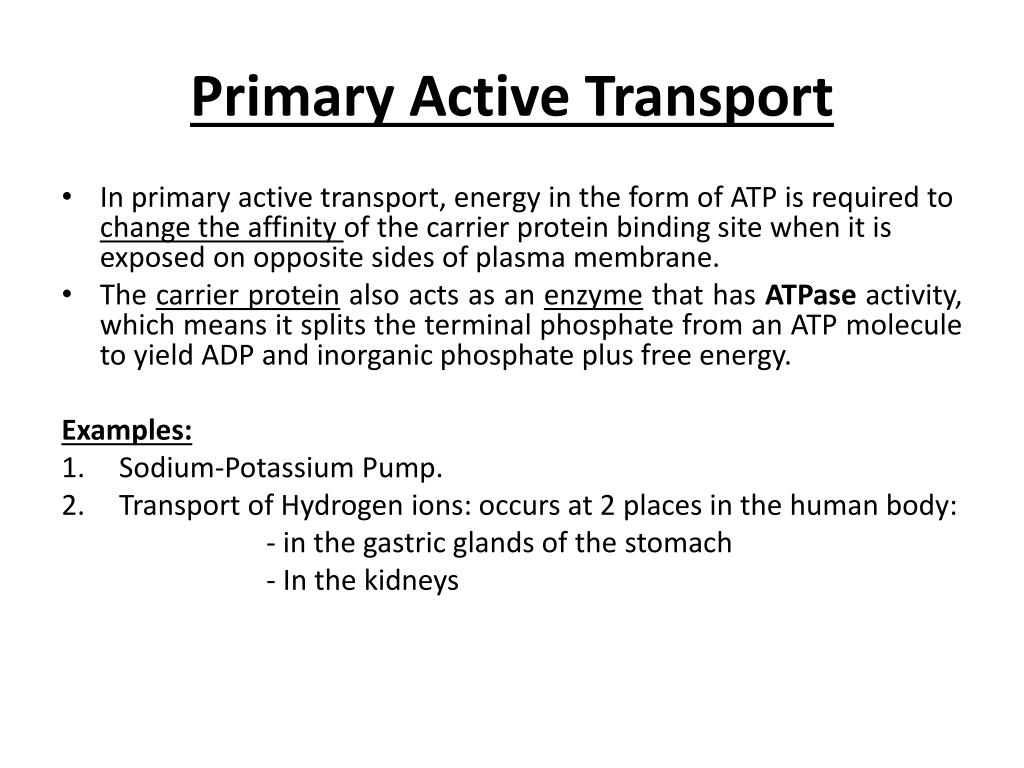 Primary Active Transport

• In primary active transport, energy in the form of ATP is required to change the affinity of the carrier protein binding site when it is exposed on opposite sides of plasma membrane.
• The carrier protein also acts as an enzyme that has ATPase activity, which means it splits the terminal phosphate from an ATP molecule to yield ADP and inorganic phosphate plus free energy.

Examples:
1. Sodium-Potassium Pump.
2. Transport of Hydrogen ions: occurs at 2 places in the human body:
- in the gastric glands of the stomach
- In the kidneys